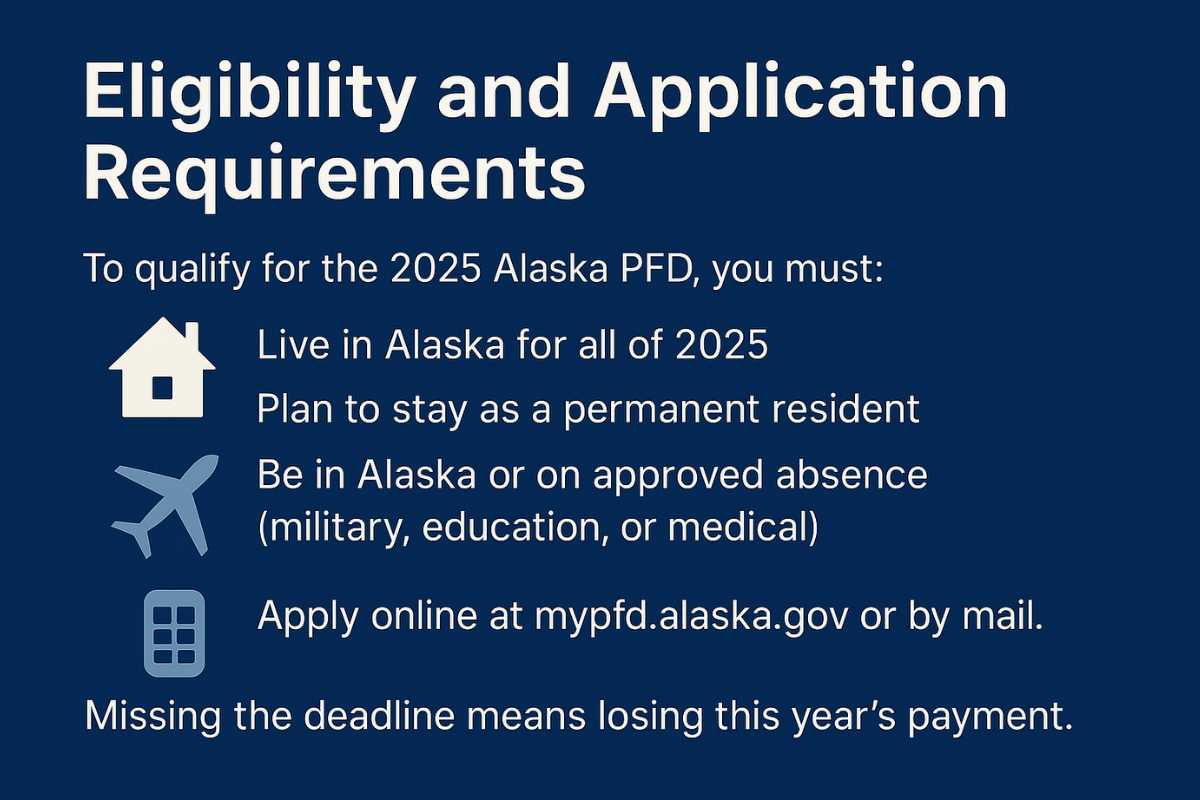 Eligibility and Application Requirements

To qualify for the 2025 Alaska PFD, you must:

Live in Alaska for all of 2025

Plan to stay as a permanent resident

Be in Alaska or on approved absence (military, education, or medical)

Apply online at mypfd.alaska.gov or by mail.

Missing the deadline means losing this year's payment.